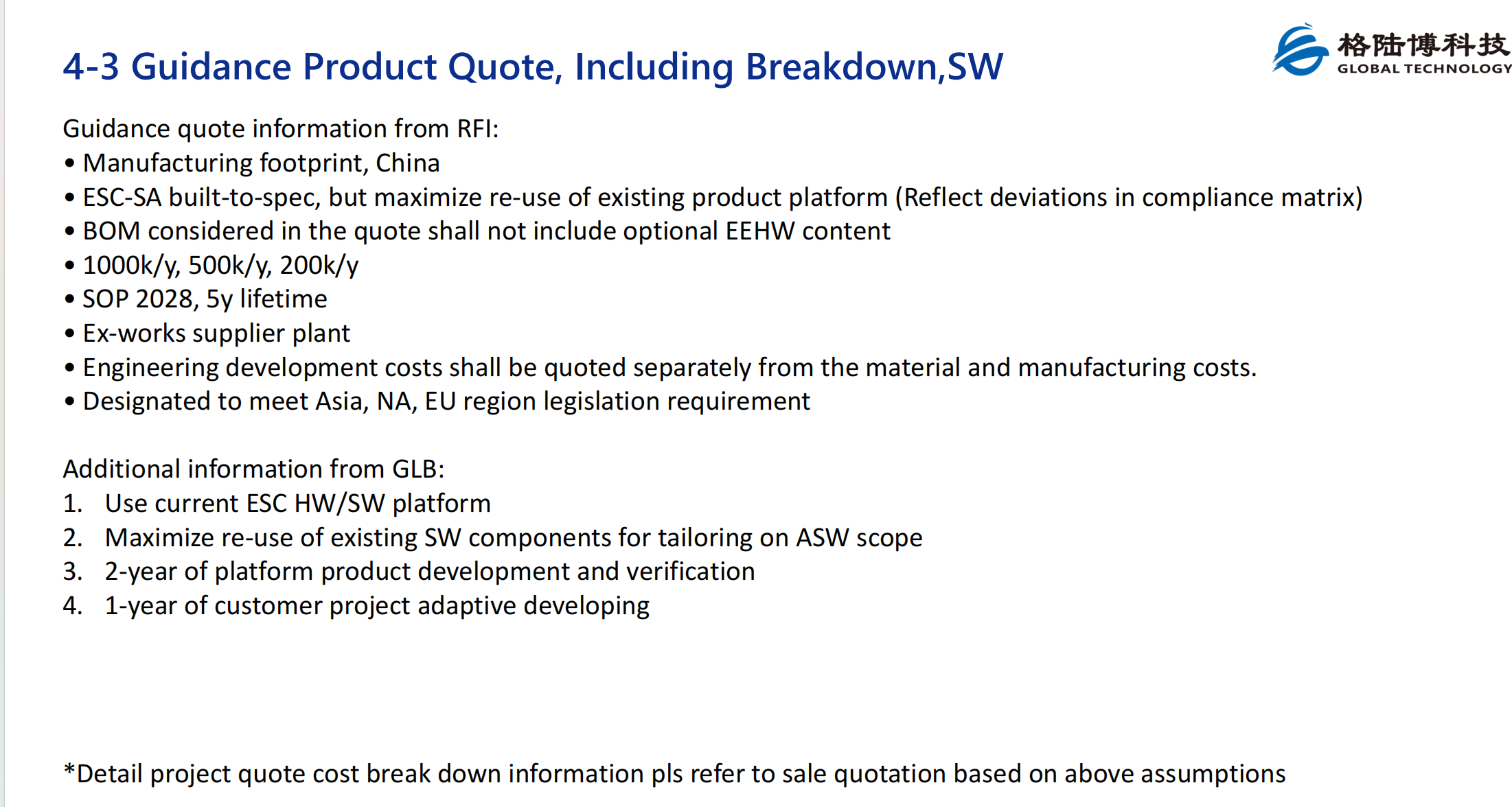 4-3 Guidance Product Quote, Including Breakdown,SW

格陆博科技
GLOBAL TECHNOLOGY

Guidance quote information from RFI:
• Manufacturing footprint, China
• ESC-SA built-to-spec, but maximize re-use of existing product platform (Reflect deviations in compliance matrix)
• BOM considered in the quote shall not include optional EEHW content
• 1000k/y, 500k/y, 200k/y
• SOP 2028, 5y lifetime
• Ex-works supplier plant
• Engineering development costs shall be quoted separately from the material and manufacturing costs.
• Designated to meet Asia, NA, EU region legislation requirement

Additional information from GLB:
1. Use current ESC HW/SW platform
2. Maximize re-use of existing SW components for tailoring on ASW scope
3. 2-year of platform product development and verification
4. 1-year of customer project adaptive developing

*Detail project quote cost break down information pls refer to sale quotation based on above assumptions